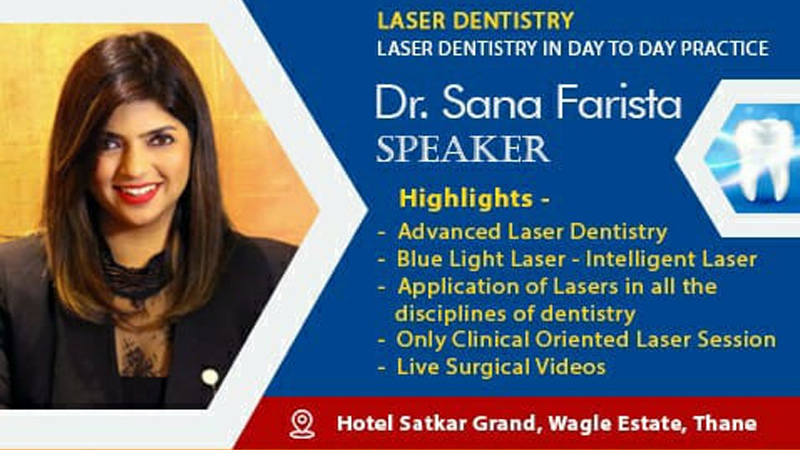 LASER DENTISTRY
LASER DENTISTRY IN DAY TO DAY PRACTICE

Dr. Sana Farista
SPEAKER

Highlights -
- Advanced Laser Dentistry
- Blue Light Laser - Intelligent Laser
- Application of Lasers in all the disciplines of dentistry
- Only Clinical Oriented Laser Session
- Live Surgical Videos

Hotel Satkar Grand, Wagle Estate, Thane